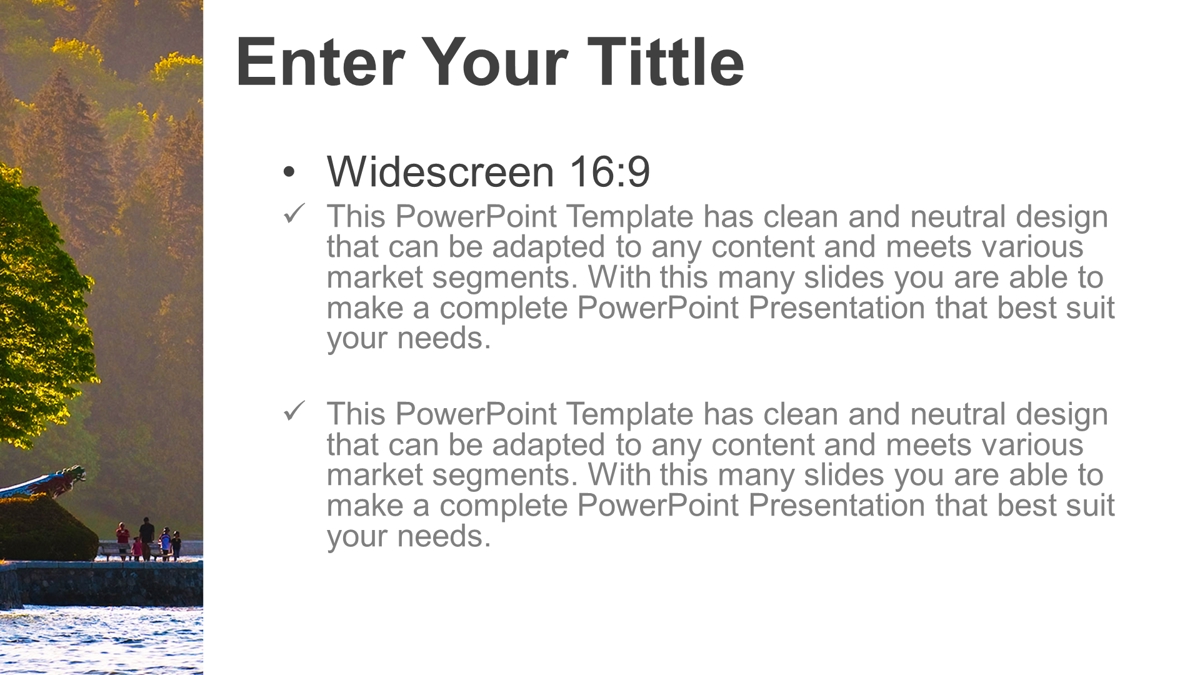 Enter Your Tittle

• Widescreen 16:9

✓ This PowerPoint Template has clean and neutral design that can be adapted to any content and meets various market segments. With this many slides you are able to make a complete PowerPoint Presentation that best suit your needs.

✓ This PowerPoint Template has clean and neutral design that can be adapted to any content and meets various market segments. With this many slides you are able to make a complete PowerPoint Presentation that best suit your needs.